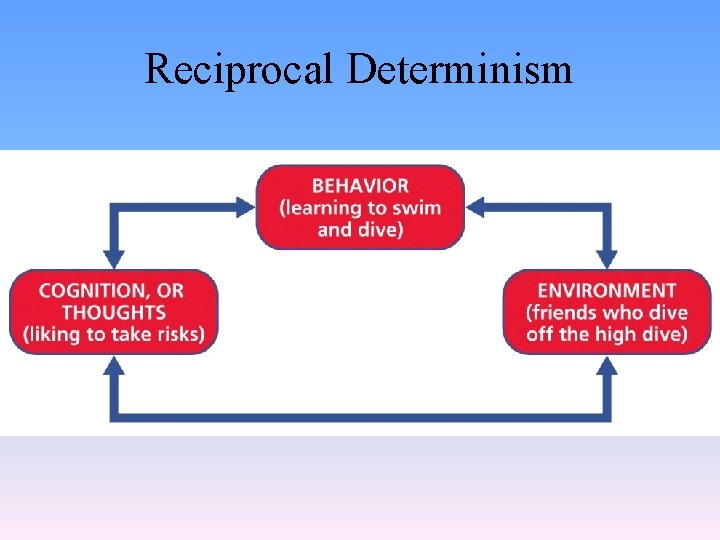 Reciprocal Determinism

BEHAVIOR
(learning to swim and dive)

COGNITION, OR THOUGHTS
(liking to take risks)

ENVIRONMENT
(friends who dive off the high dive)